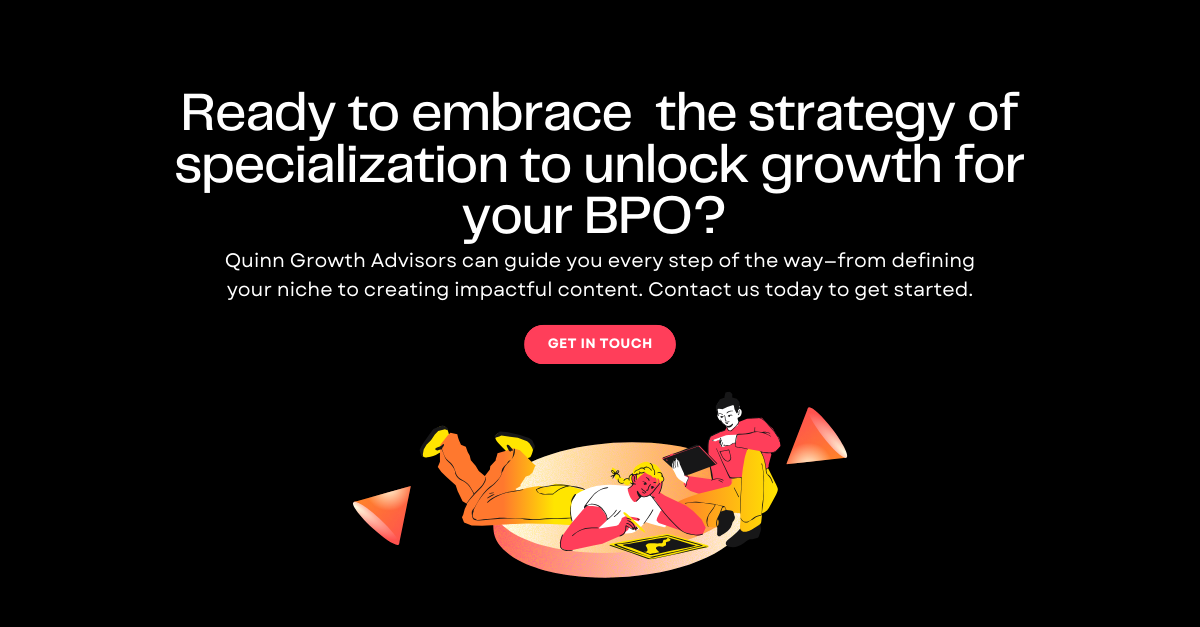 Ready to embrace  the strategy of specialization to unlock growth for your BPO?

Quinn Growth Advisors can guide you every step of the way—from defining your niche to creating impactful content. Contact us today to get started.

GET IN TOUCH